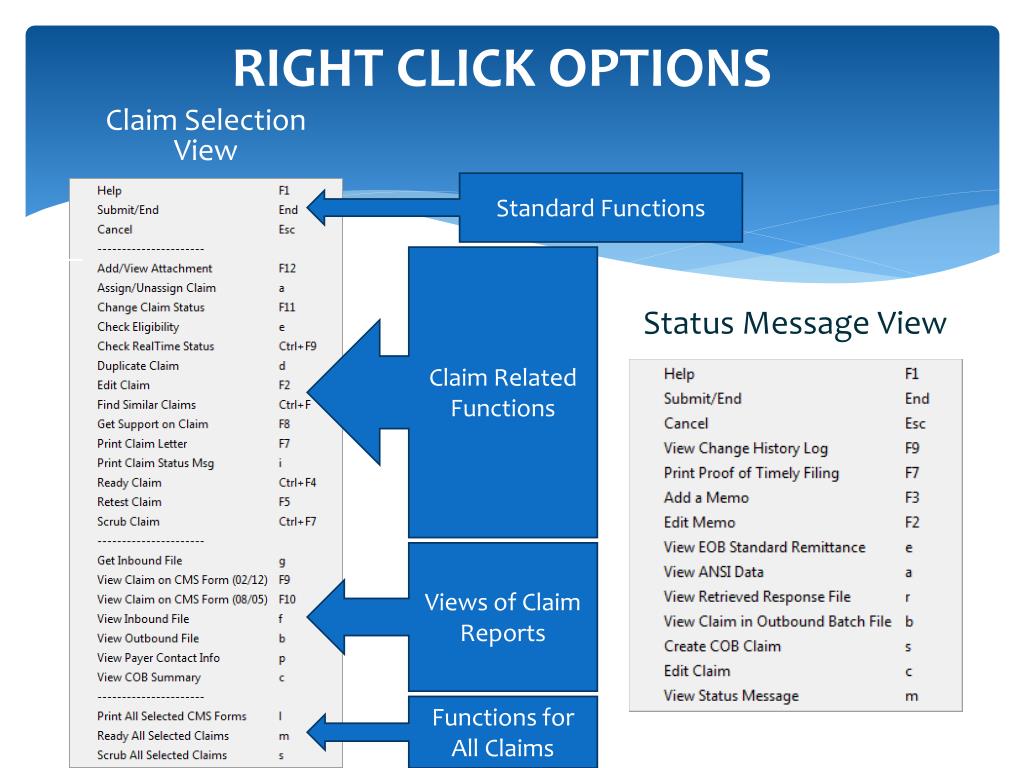 RIGHT CLICK OPTIONS

Claim Selection View

| | |
|---|---|
| Help | F1 |
| Submit/End | End |
| Cancel | Esc |
| ---------------------- | |
| Add/View Attachment | F12 |
| Assign/Unassign Claim | a |
| Change Claim Status | F11 |
| Check Eligibility | e |
| Check RealTime Status | Ctrl+F9 |
| Duplicate Claim | d |
| Edit Claim | F2 |
| Find Similar Claims | Ctrl+F |
| Get Support on Claim | F8 |
| Print Claim Letter | F7 |
| Print Claim Status Msg | i |
| Ready Claim | Ctrl+F4 |
| Retest Claim | F5 |
| Scrub Claim | Ctrl+F7 |
| ---------------------- | |
| Get Inbound File | g |
| View Claim on CMS Form (02/12) | F9 |
| View Claim on CMS Form (08/05) | F10 |
| View Inbound File | f |
| View Outbound File | b |
| View Payer Contact Info | p |
| View COB Summary | c |
| ---------------------- | |
| Print All Selected CMS Forms | l |
| Ready All Selected Claims | m |
| Scrub All Selected Claims | s |

Standard Functions

Claim Related Functions

Views of Claim Reports

Functions for All Claims

Status Message View

| | |
|---|---|
| Help | F1 |
| Submit/End | End |
| Cancel | Esc |
| View Change History Log | F9 |
| Print Proof of Timely Filing | F7 |
| Add a Memo | F3 |
| Edit Memo | F2 |
| View EOB Standard Remittance | e |
| View ANSI Data | a |
| View Retrieved Response File | r |
| View Claim in Outbound Batch File | b |
| Create COB Claim | s |
| Edit Claim | c |
| View Status Message | m |